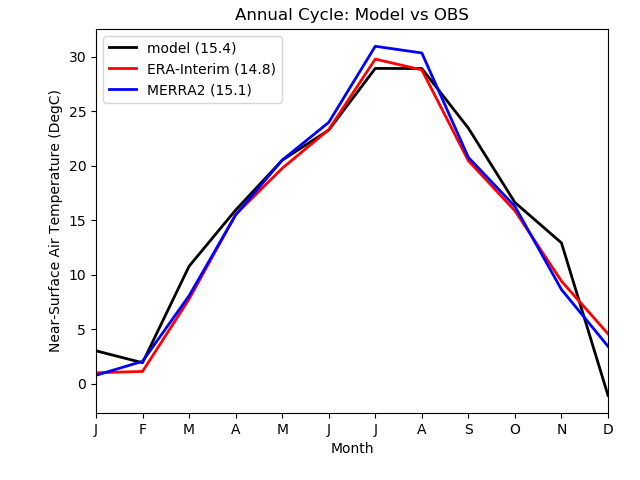 Annual Cycle: Model vs OBS

model (15.4)
ERA-Interim (14.8)
MERRA2 (15.1)

Near-Surface Air Temperature (DegC)

30
25
20
15
10
5
0

J F M A M J J A S O N D

Month